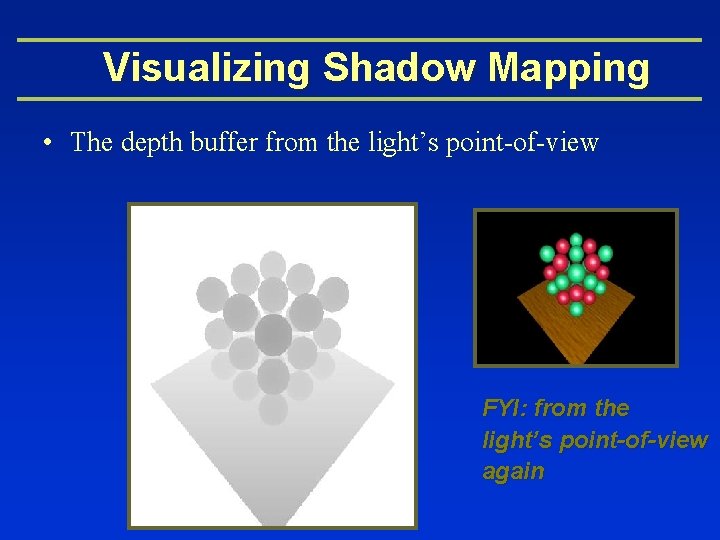 Visualizing Shadow Mapping

• The depth buffer from the light's point-of-view

FYI: from the light's point-of-view again